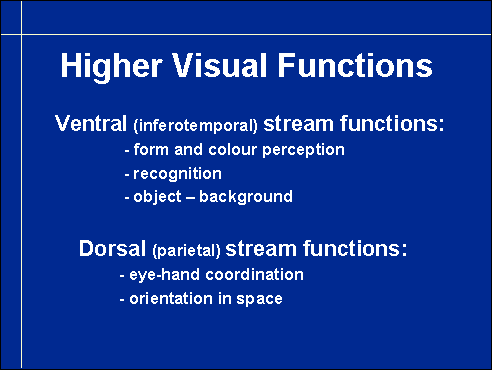 Higher Visual Functions

Ventral (inferotemporal) stream functions:
- form and colour perception
- recognition
- object – background

Dorsal (parietal) stream functions:
- eye-hand coordination
- orientation in space